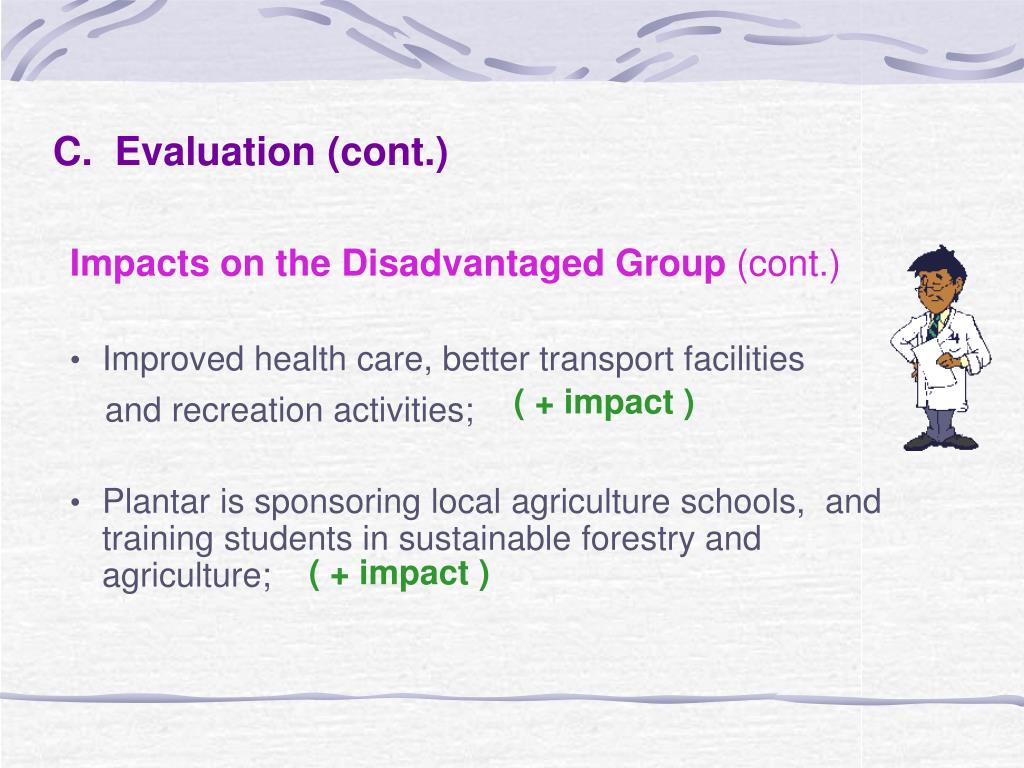 C. Evaluation (cont.)

Impacts on the Disadvantaged Group (cont.)

• Improved health care, better transport facilities and recreation activities; ( + impact )

• Plantar is sponsoring local agriculture schools, and training students in sustainable forestry and agriculture; ( + impact )